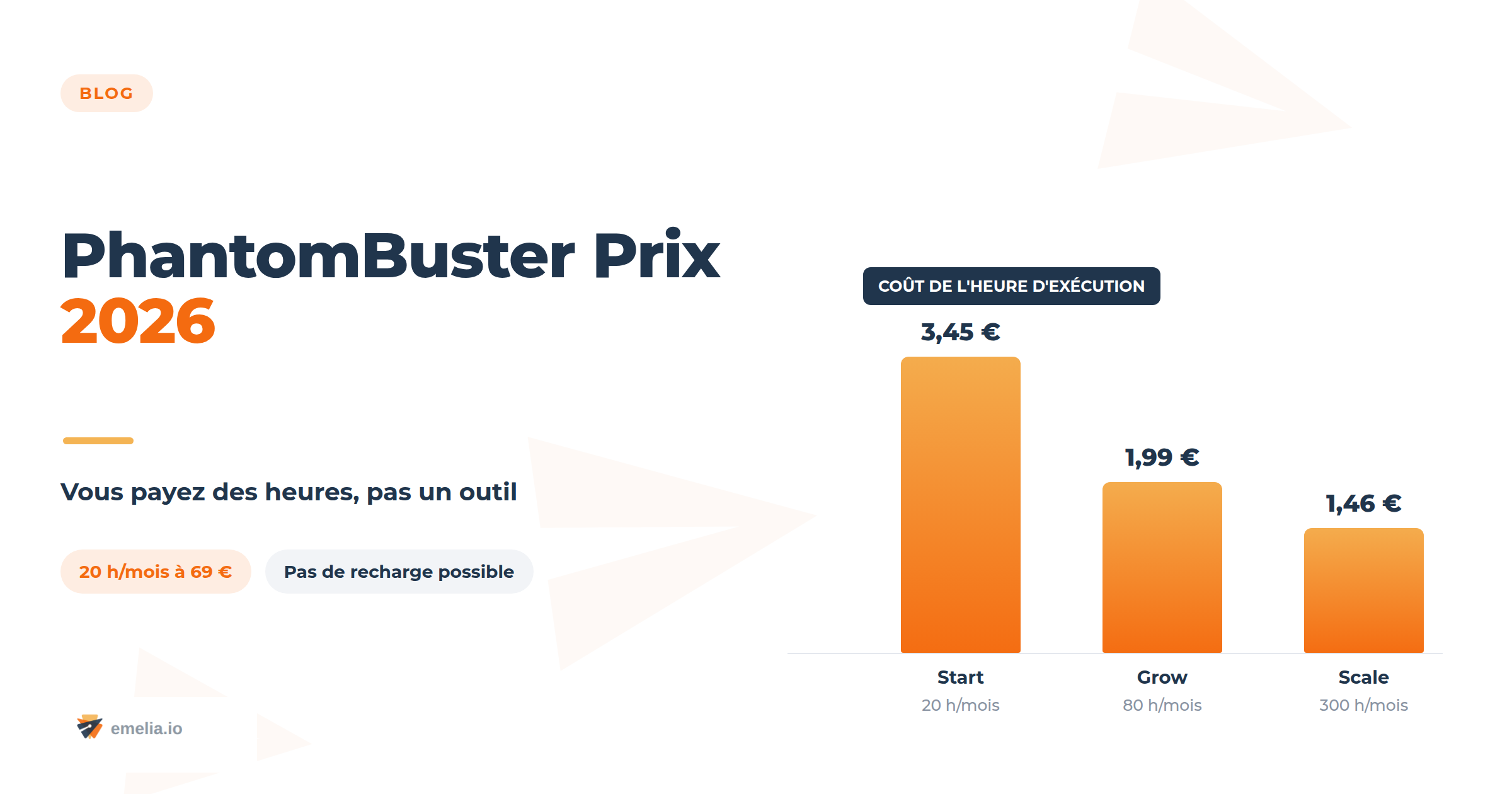 BLOG

PhantomBuster Prix 2026

Vous payez des heures, pas un outil

20 h/mois à 69 €

Pas de recharge possible

emelia.io

COÛT DE L'HEURE D'EXÉCUTION

3,45 €

1,99 €

1,46 €

Start
20 h/mois

Grow
80 h/mois

Scale
300 h/mois